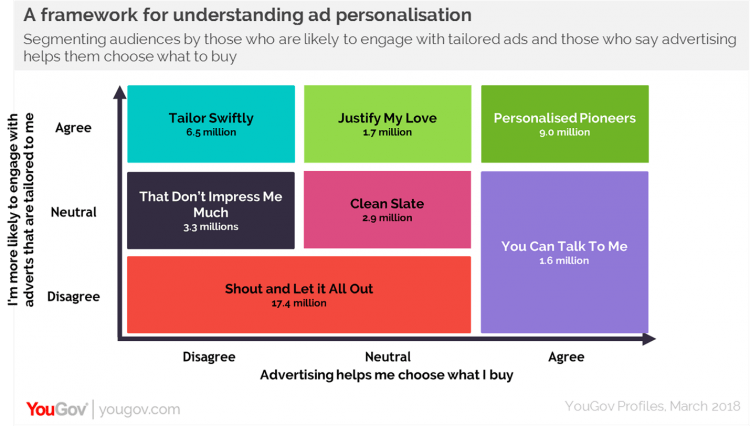 A framework for understanding ad personalisation

Segmenting audiences by those who are likely to engage with tailored ads and those who say advertising helps them choose what to buy

I'm more likely to engage with adverts that are tailored to me

Agree

Neutral

Disagree

Tailor Swiftly
6.5 million

Justify My Love
1.7 million

Personalised Pioneers
9.0 million

That Don't Impress Me Much
3.3 millions

Clean Slate
2.9 million

You Can Talk To Me
1.6 million

Shout and Let it All Out
17.4 million

Disagree

Neutral

Agree

Advertising helps me choose what I buy

YouGov | yougov.com

YouGov Profiles, March 2018